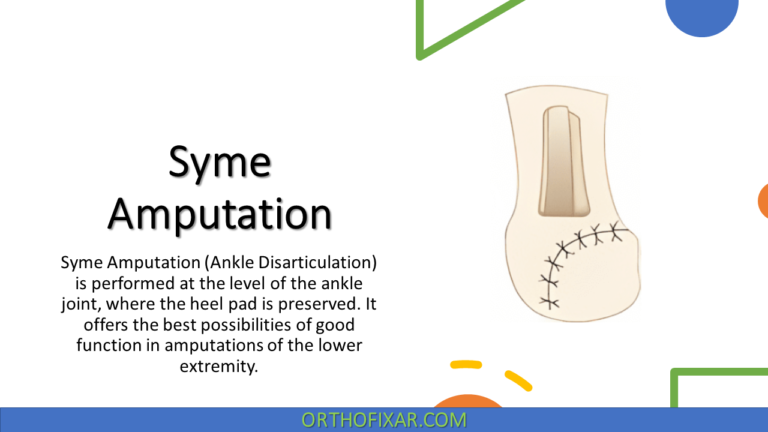 Syme Amputation

Syme Amputation (Ankle Disarticulation) is performed at the level of the ankle joint, where the heel pad is preserved. It offers the best possibilities of good function in amputations of the lower extremity.

ORTHOFIXAR.COM